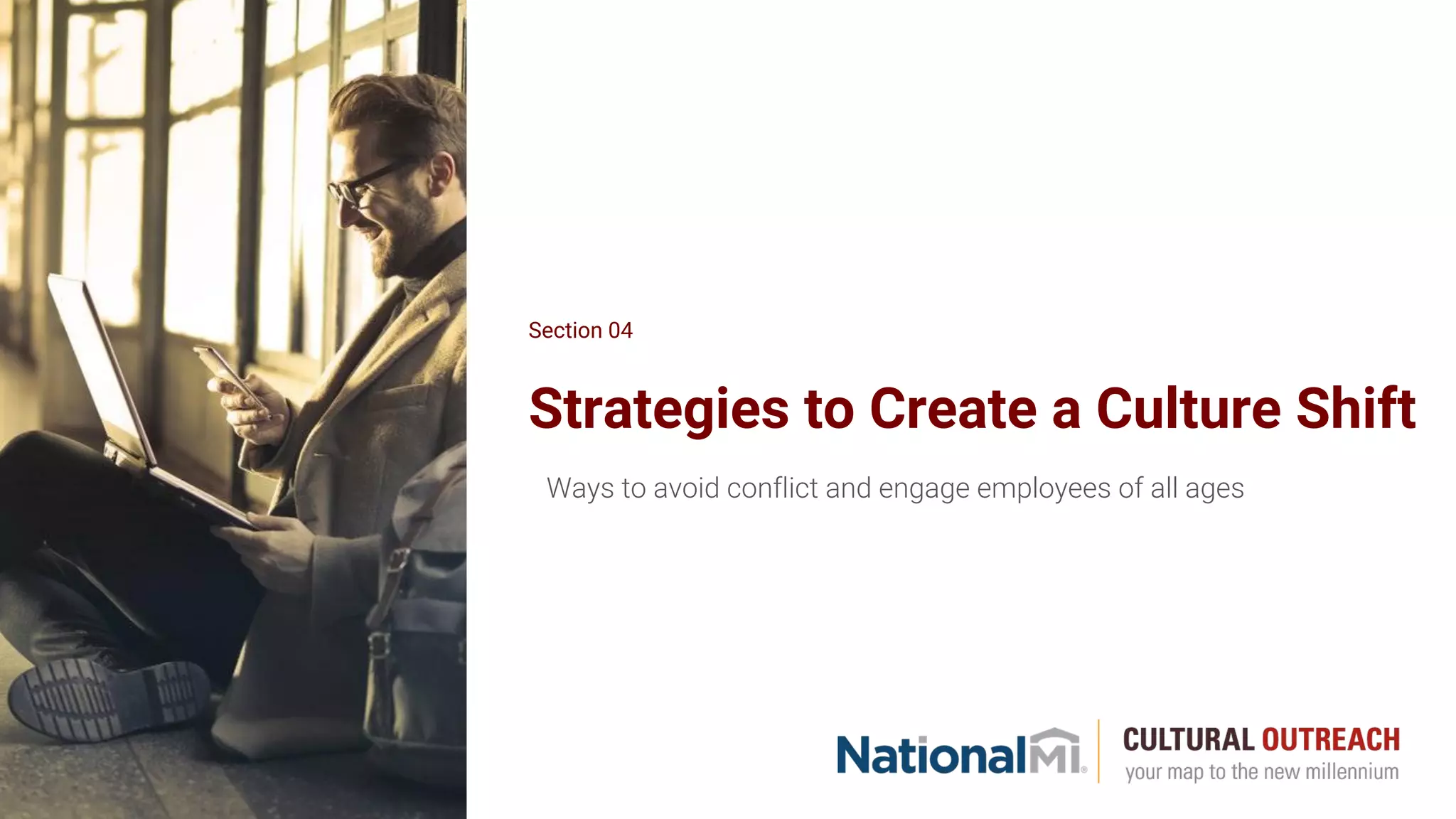 Section 04

Strategies to Create a Culture Shift

Ways to avoid conflict and engage employees of all ages

NationalMI

CULTURAL OUTREACH
your map to the new millennium